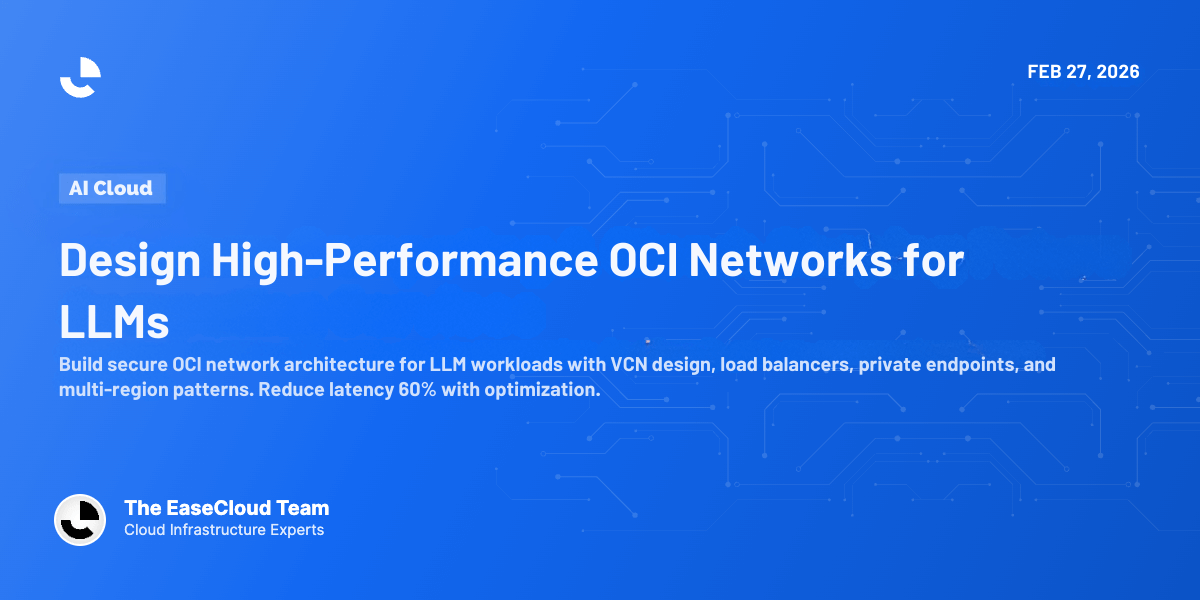 FEB 27, 2026

AI Cloud

Design High-Performance OCI Networks for LLMs

Build secure OCI network architecture for LLM workloads with VCN design, load balancers, private endpoints, and multi-region patterns. Reduce latency 60% with optimization.

The EaseCloud Team
Cloud Infrastructure Experts